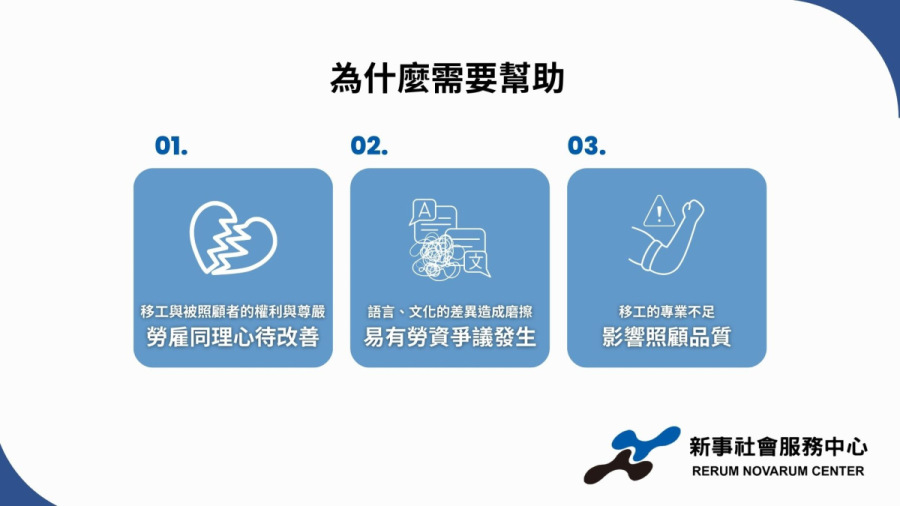 為什麼需要幫助

01.

移工與被照顧者的權利與尊嚴
勞雇同理心待改善

02.

A
文

語言、文化的差異造成磨擦
易有勞資爭議發生

03.

移工的專業不足
影響照顧品質

新事社會服務中心
RERUM NOVARUM CENTER